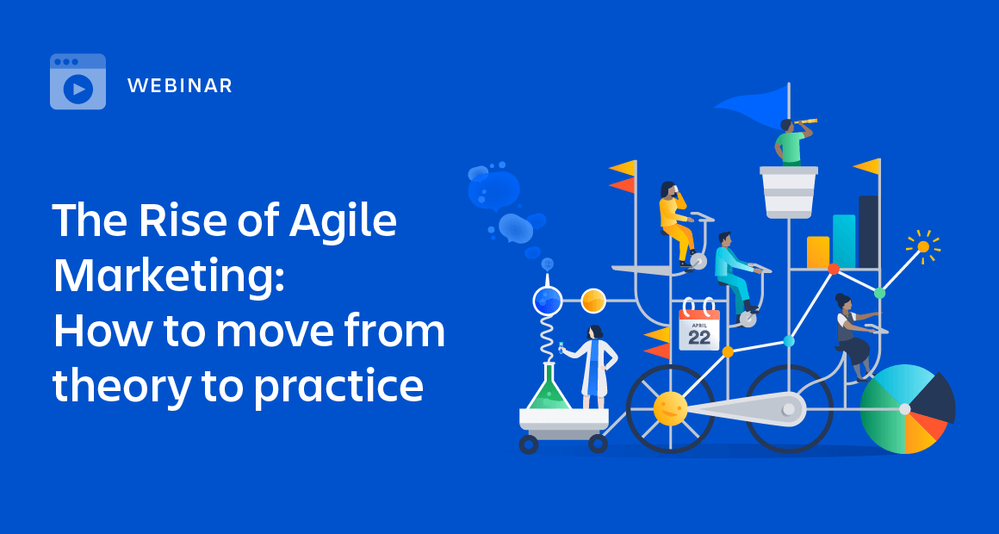 WEBINAR

The Rise of Agile Marketing: How to move from theory to practice

APRIL
22